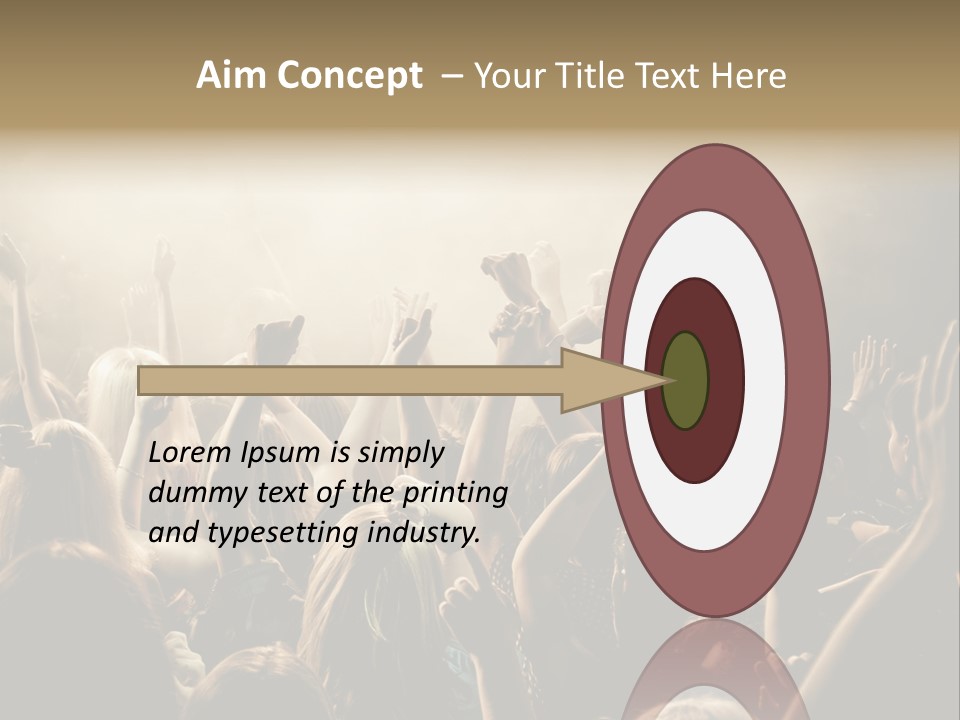 Aim Concept – Your Title Text Here

Lorem Ipsum is simply dummy text of the printing and typesetting industry.